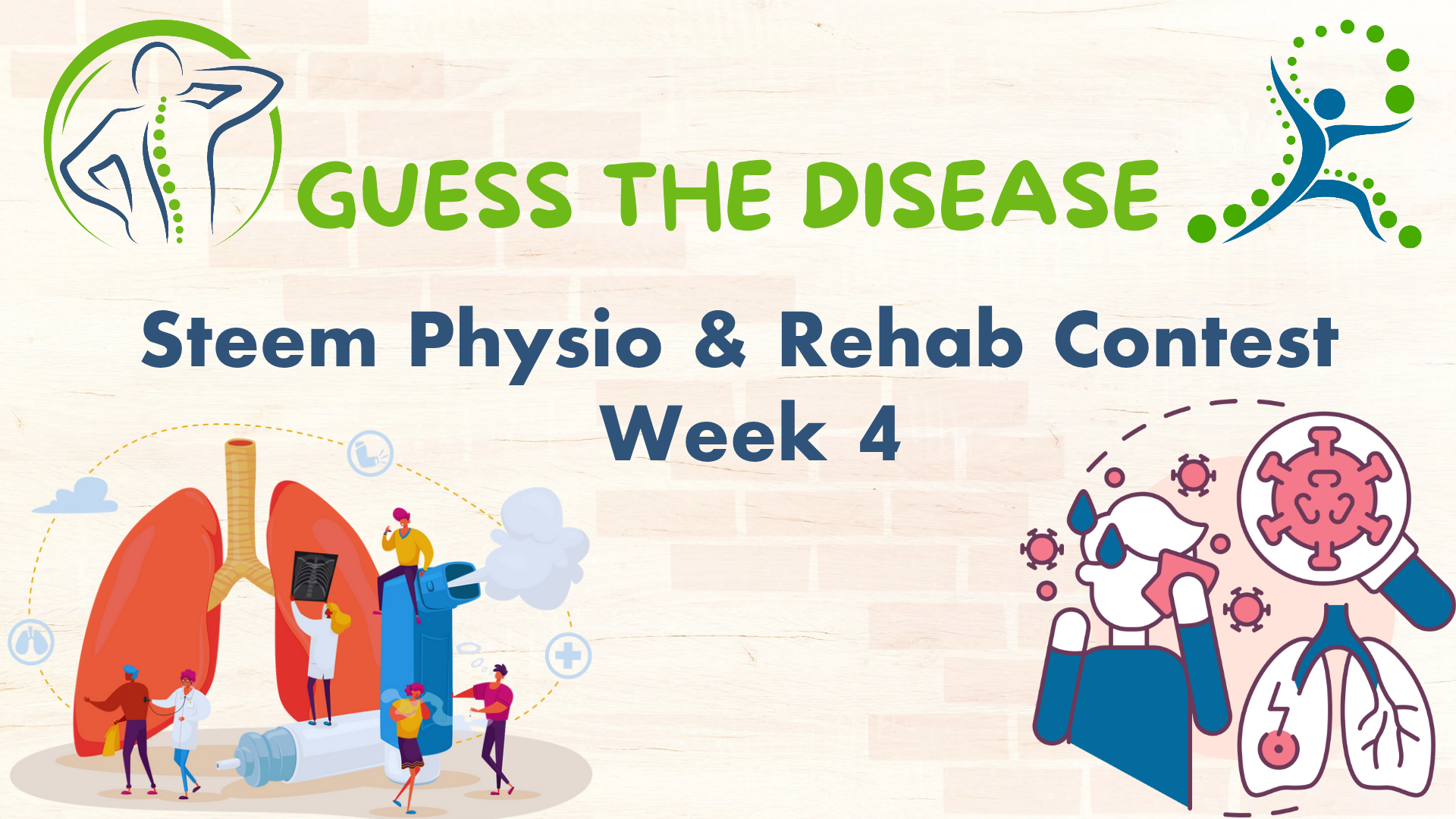 GUESS THE DISEASE

Steem Physio & Rehab Contest
Week 4